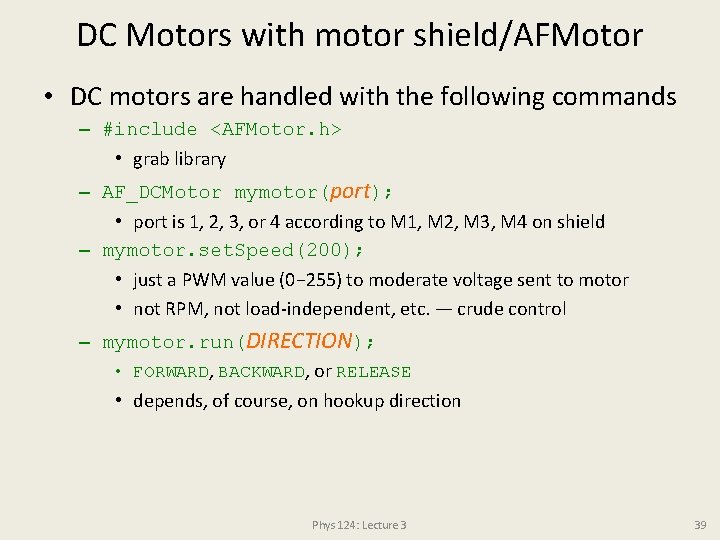 DC Motors with motor shield/AFMotor

• DC motors are handled with the following commands
– #include <AFMotor.h>
• grab library
– AF_DCMotor mymotor(port);
• port is 1, 2, 3, or 4 according to M1, M2, M3, M4 on shield
– mymotor.setSpeed(200);
• just a PWM value (0−255) to moderate voltage sent to motor
• not RPM, not load-independent, etc. — crude control
– mymotor.run(DIRECTION);
• FORWARD, BACKWARD, or RELEASE
• depends, of course, on hookup direction

Phys 124: Lecture 3

39